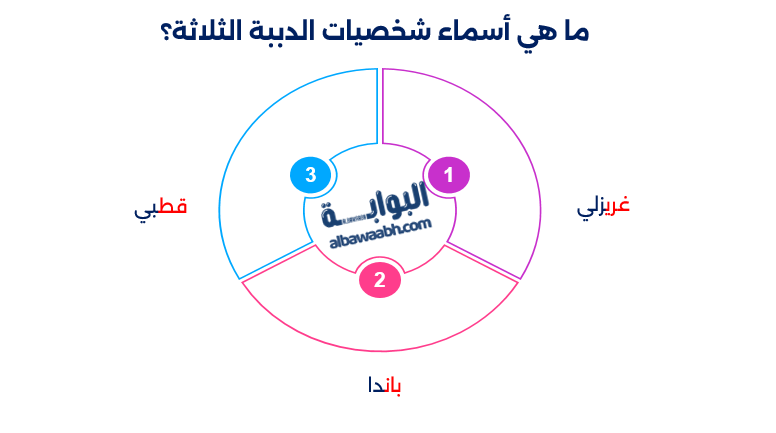 ما هي أسماء شخصيات الدببة الثلاثة؟

1

غريزلي

2

باندا

3

قطبي

البوابة
albawaabh.com